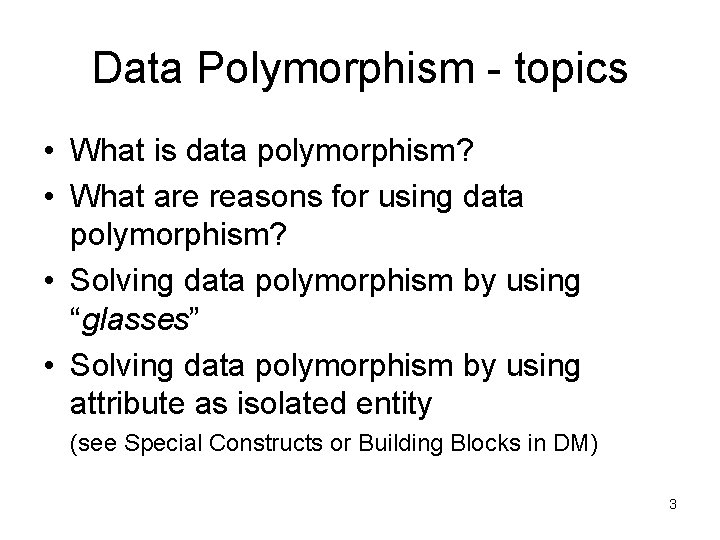 Data Polymorphism - topics

• What is data polymorphism?
• What are reasons for using data polymorphism?
• Solving data polymorphism by using “glasses”
• Solving data polymorphism by using attribute as isolated entity
(see Special Constructs or Building Blocks in DM)

3